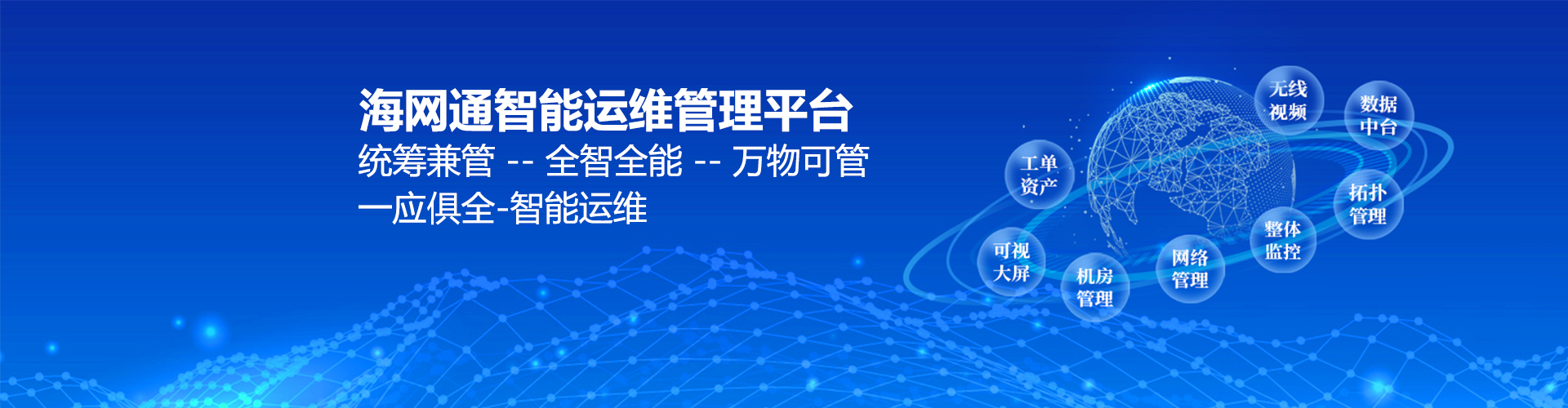 海网通智能运维管理平台
统筹兼管 -- 全智全能 -- 万物可管
一应俱全-智能运维

无线视频
数据中台
工单资产
拓扑管理
整体监控
可视大屏
网络管理
机房管理